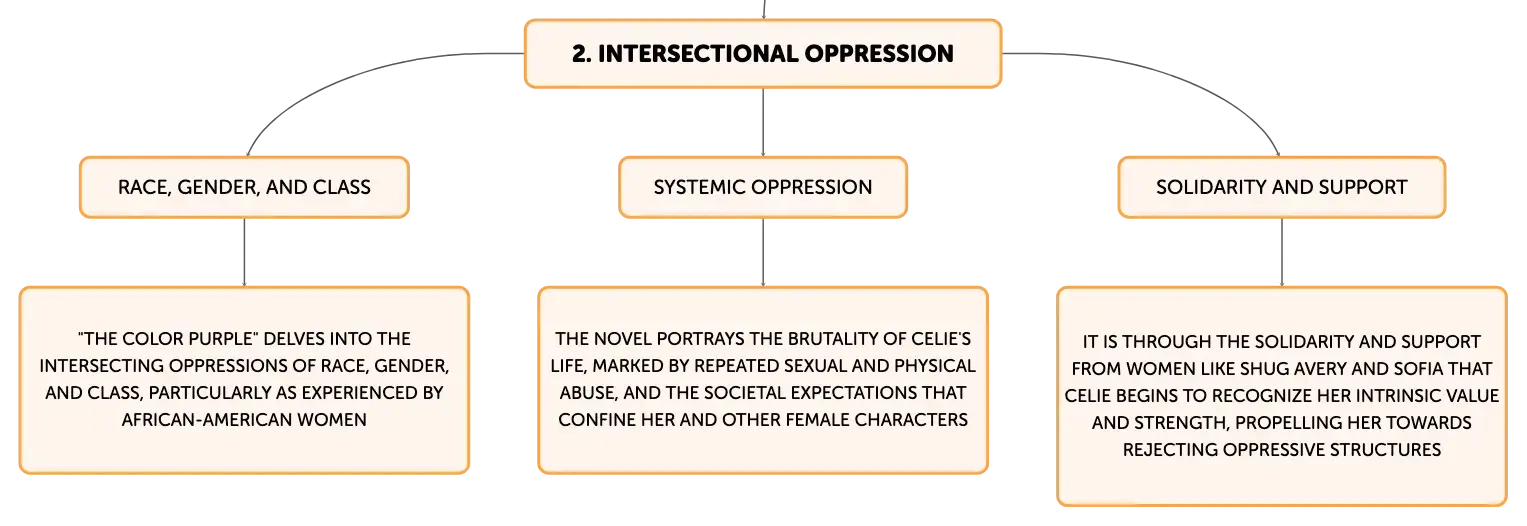 2. INTERSECTIONAL OPPRESSION

RACE, GENDER, AND CLASS

"THE COLOR PURPLE" DELVES INTO THE INTERSECTING OPPRESSIONS OF RACE, GENDER, AND CLASS, PARTICULARLY AS EXPERIENCED BY AFRICAN-AMERICAN WOMEN

SYSTEMIC OPPRESSION

THE NOVEL PORTRAYS THE BRUTALITY OF CELIE'S LIFE, MARKED BY REPEATED SEXUAL AND PHYSICAL ABUSE, AND THE SOCIETAL EXPECTATIONS THAT CONFINE HER AND OTHER FEMALE CHARACTERS

SOLIDARITY AND SUPPORT

IT IS THROUGH THE SOLIDARITY AND SUPPORT FROM WOMEN LIKE SHUG AVERY AND SOFIA THAT CELIE BEGINS TO RECOGNIZE HER INTRINSIC VALUE AND STRENGTH, PROPELLING HER TOWARDS REJECTING OPPRESSIVE STRUCTURES